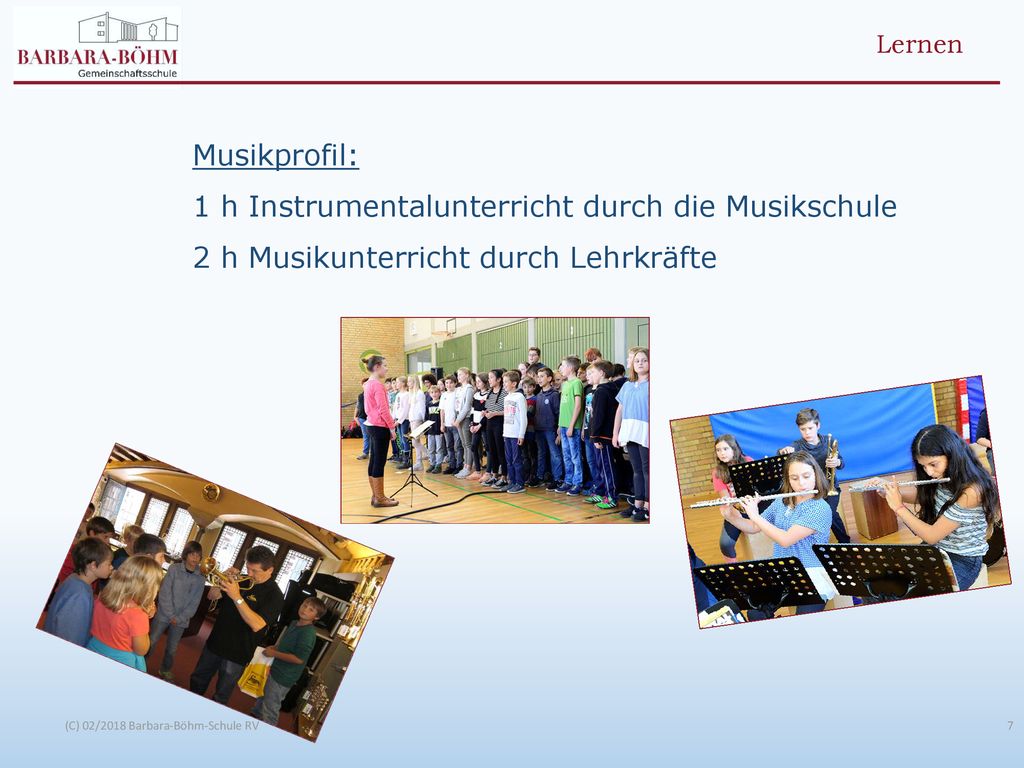 BARBARA-BÖHM
Gemeinschaftsschule

Lernen

Musikprofil:

1 h Instrumentalunterricht durch die Musikschule

2 h Musikunterricht durch Lehrkräfte

(C) 02/2018 Barbara-Böhm-Schule RV

7